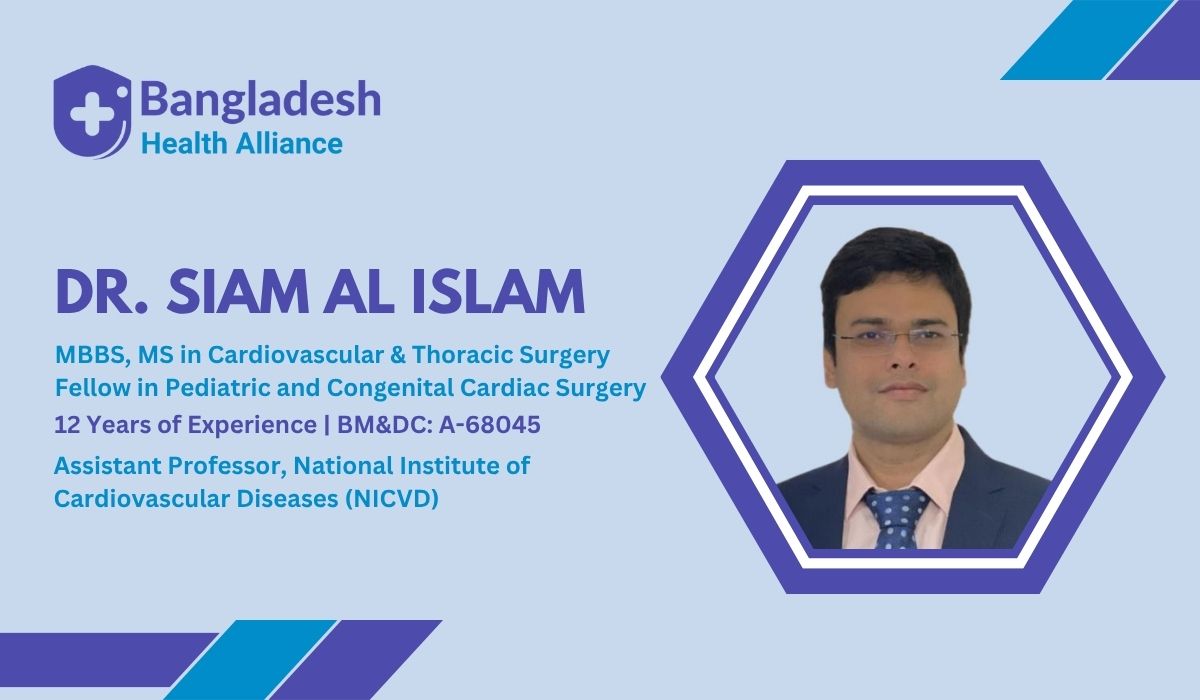 Bangladesh
Health Alliance

DR. SIAM AL ISLAM

MBBS, MS in Cardiovascular & Thoracic Surgery
Fellow in Pediatric and Congenital Cardiac Surgery

12 Years of Experience | BM&DC: A-68045

Assistant Professor, National Institute of Cardiovascular Diseases (NICVD)